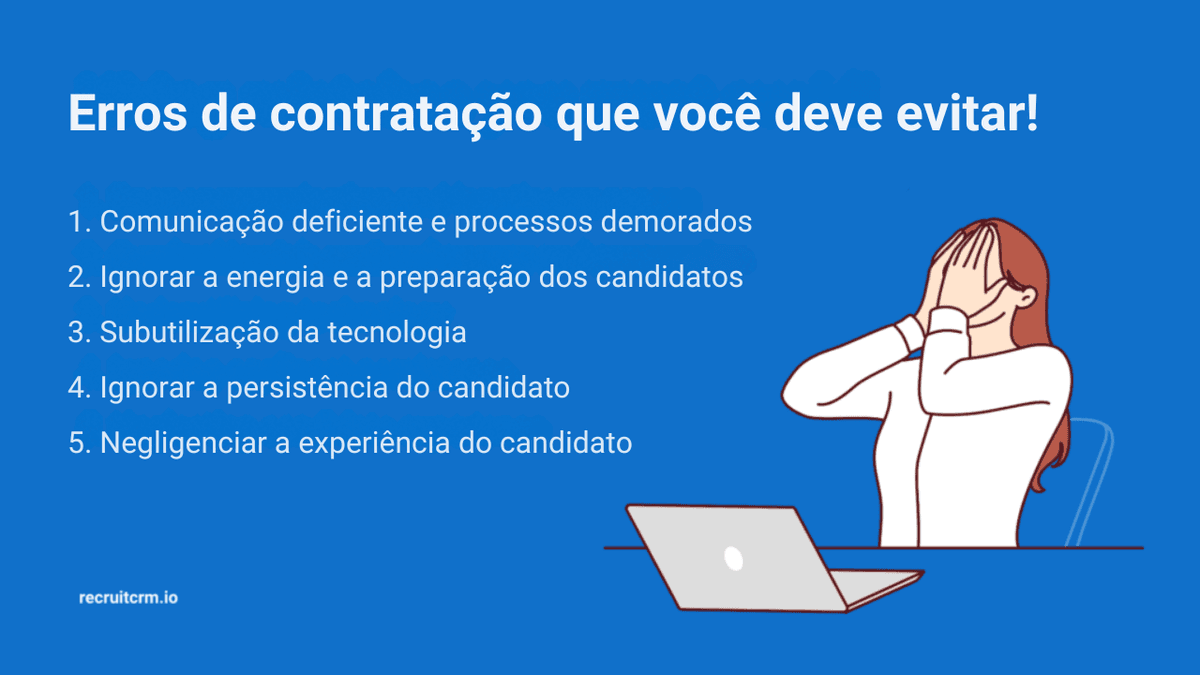 Erros de contratação que você deve evitar!

1. Comunicação deficiente e processos demorados
2. Ignorar a energia e a preparação dos candidatos
3. Subutilização da tecnologia
4. Ignorar a persistência do candidato
5. Negligenciar a experiência do candidato

recruitcrm.io